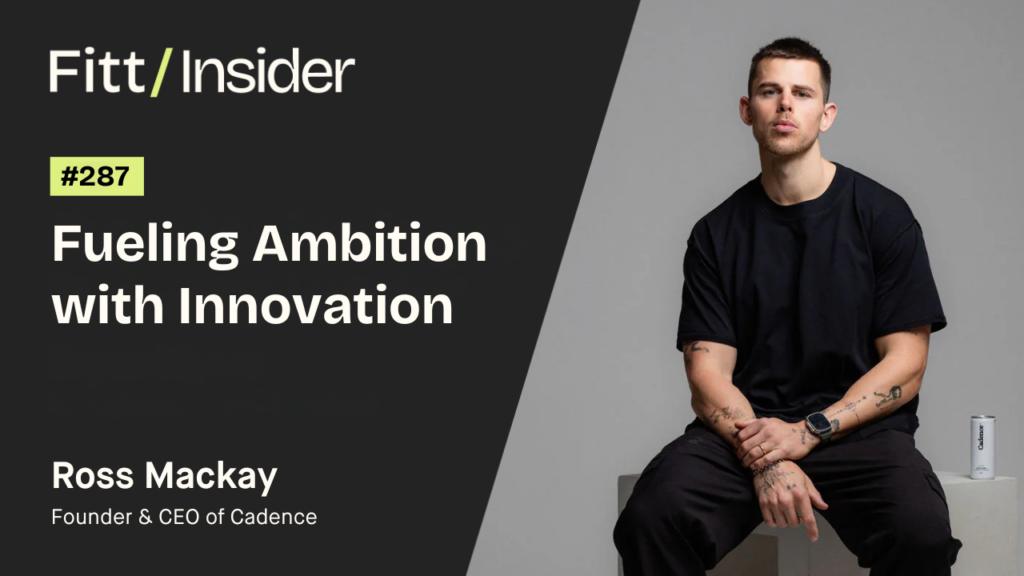 Fitt/Insider

#287

Fueling Ambition with Innovation

Ross Mackay

Founder & CEO of Cadence

Cadence